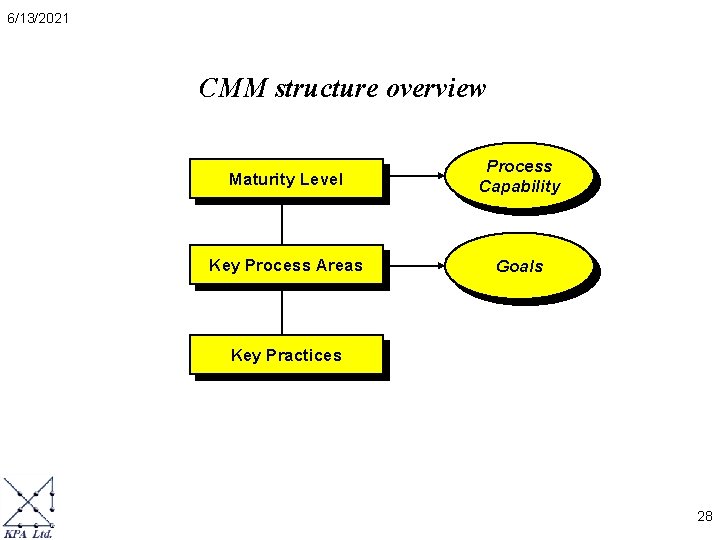 6/13/2021

CMM structure overview

Maturity Level

Process Capability

Key Process Areas

Goals

Key Practices

KPA Ltd.

28